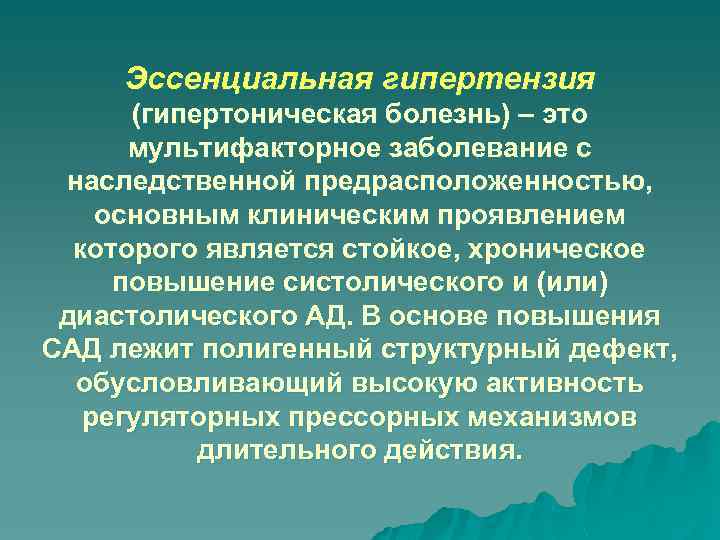 Эссенциальная гипертензия (гипертоническая болезнь) – это мультифакторное заболевание с наследственной предрасположенностью, основным клиническим проявлением которого является стойкое, хроническое повышение систолического и (или) диастолического АД. В основе повышения САД лежит полигенный структурный дефект, обусловливающий высокую активность регуляторных прессорных механизмов длительного действия.